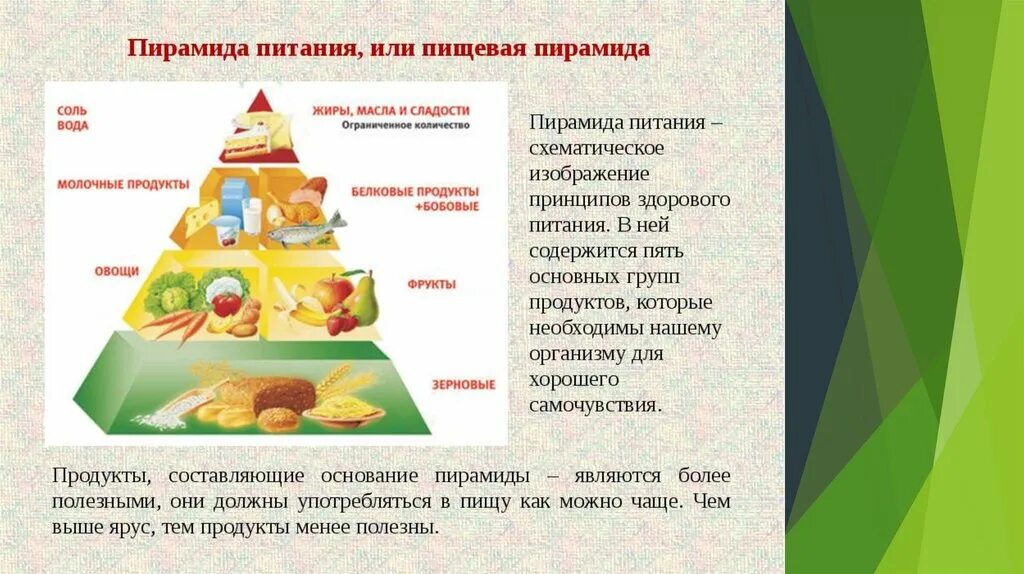 Пирамида питания, или пищевая пирамида

СОЛЬ
ВОДА

ЖИРЫ, МАСЛА И СЛАДОСТИ
Ограниченное количество

МОЛОЧНЫЕ ПРОДУКТЫ

БЕЛКОВЫЕ ПРОДУКТЫ +БОБОВЫЕ

ОВОЩИ

ФРУКТЫ

ЗЕРНОВЫЕ

Пирамида питания – схематическое изображение принципов здорового питания. В ней содержится пять основных групп продуктов, которые необходимы нашему организму для хорошего самочувствия.

Продукты, составляющие основание пирамиды – являются более полезными, они должны употребляться в пищу как можно чаще. Чем выше ярус, тем продукты менее полезны.